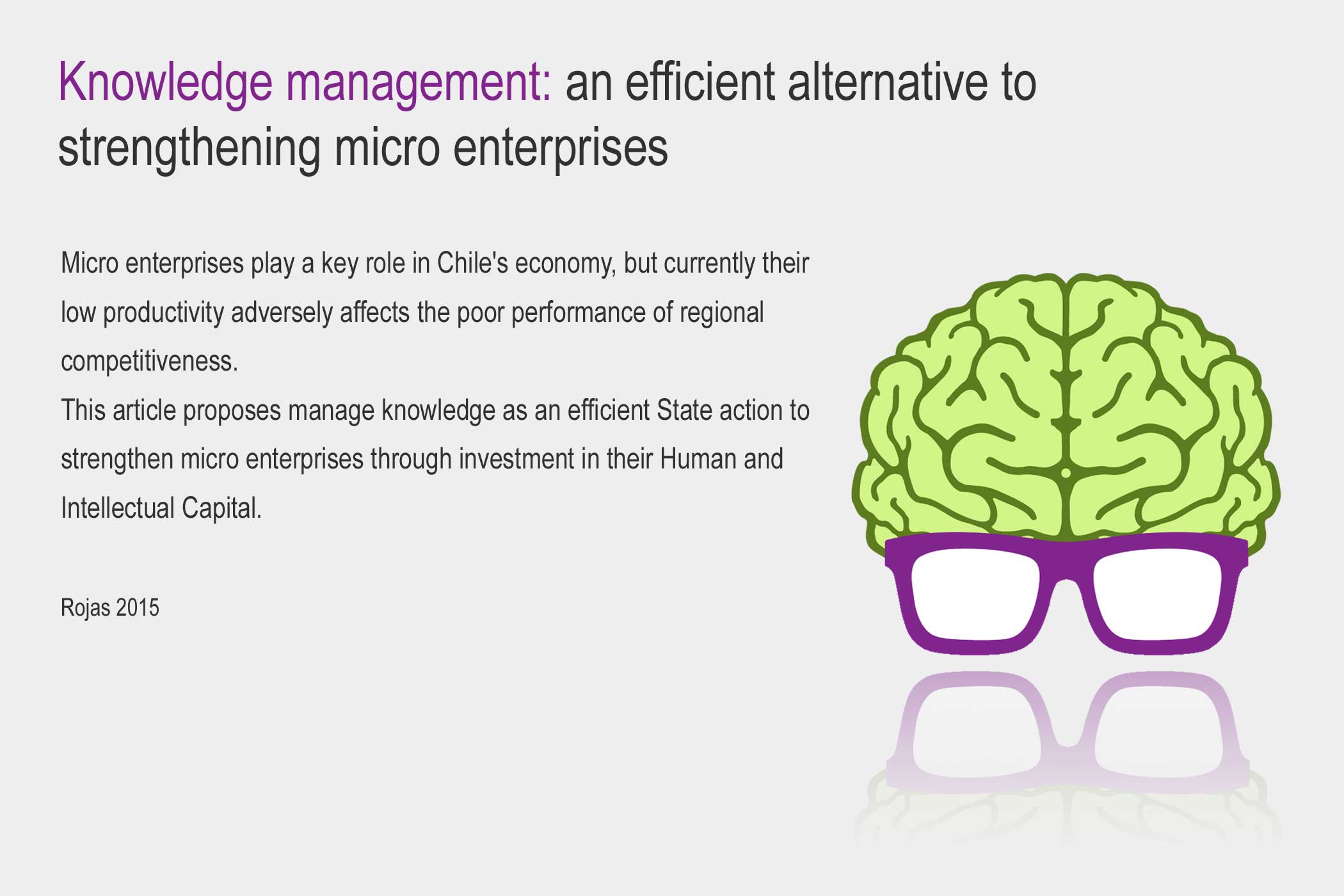 Knowledge management: an efficient alternative to strengthening micro enterprises

Micro enterprises play a key role in Chile's economy, but currently their low productivity adversely affects the poor performance of regional competitiveness.
This article proposes manage knowledge as an efficient State action to strengthen micro enterprises through investment in their Human and Intellectual Capital.

Rojas 2015